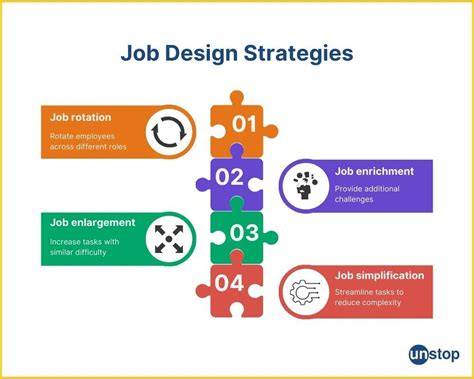 Job Design Strategies

01

Job rotation

Rotate employees across different roles

02

Job enrichment

Provide additional challenges

03

Job enlargement

Increase tasks with similar difficulty

04

Job simplification

Streamline tasks to reduce complexity

unstop